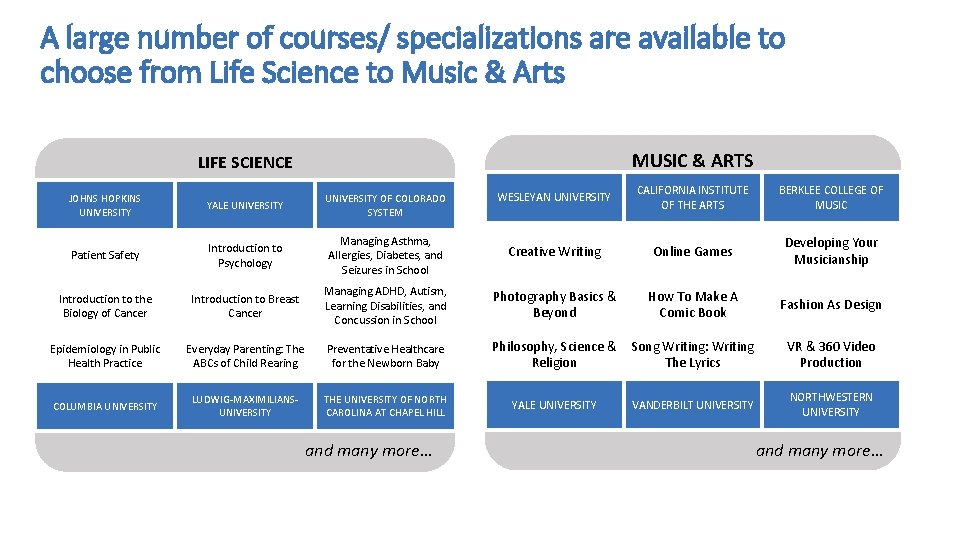 A large number of courses/ specializations are available to choose from Life Science to Music & Arts

LIFE SCIENCE

| JOHNS HOPKINS UNIVERSITY | YALE UNIVERSITY | UNIVERSITY OF COLORADO SYSTEM |
|---|---|---|
| Patient Safety | Introduction to Psychology | Managing Asthma, Allergies, Diabetes, and Seizures in School |
| Introduction to the Biology of Cancer | Introduction to Breast Cancer | Managing ADHD, Autism, Learning Disabilities, and Concussion in School |
| Epidemiology in Public Health Practice | Everyday Parenting: The ABCs of Child Rearing | Preventative Healthcare for the Newborn Baby |
| COLUMBIA UNIVERSITY | LUDWIG-MAXIMILIANS-UNIVERSITY | THE UNIVERSITY OF NORTH CAROLINA AT CHAPEL HILL |

and many more…

MUSIC & ARTS

| WESLEYAN UNIVERSITY | CALIFORNIA INSTITUTE OF THE ARTS | BERKLEE COLLEGE OF MUSIC |
|---|---|---|
| Creative Writing | Online Games | Developing Your Musicianship |
| Photography Basics & Beyond | How To Make A Comic Book | Fashion As Design |
| Philosophy, Science & Religion | Song Writing: Writing The Lyrics | VR & 360 Video Production |
| YALE UNIVERSITY | VANDERBILT UNIVERSITY | NORTHWESTERN UNIVERSITY |

and many more…